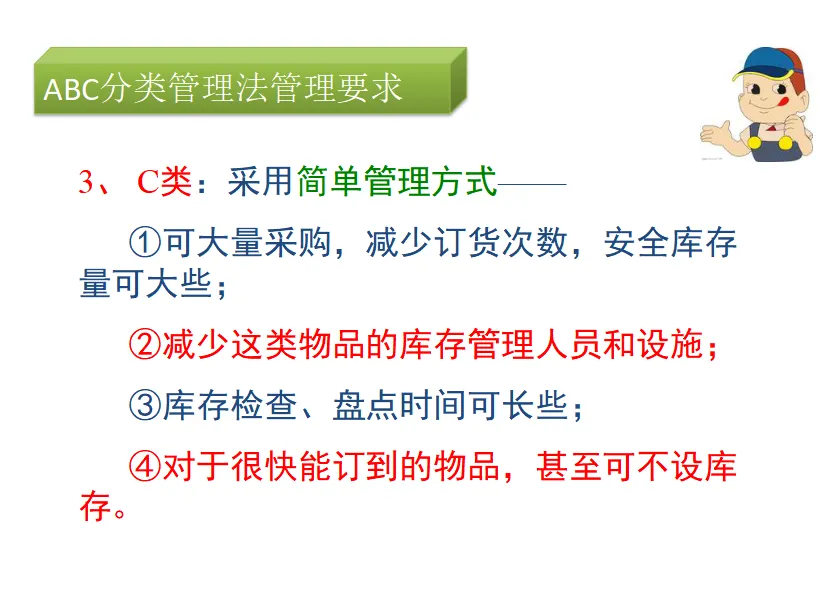 ABC分类管理法管理要求

3、 C类：采用简单管理方式——

①可大量采购，减少订货次数，安全库存量可大些；

②减少这类物品的库存管理人员和设施；

③库存检查、盘点时间可长些；

④对于很快能订到的物品，甚至可不设库存。